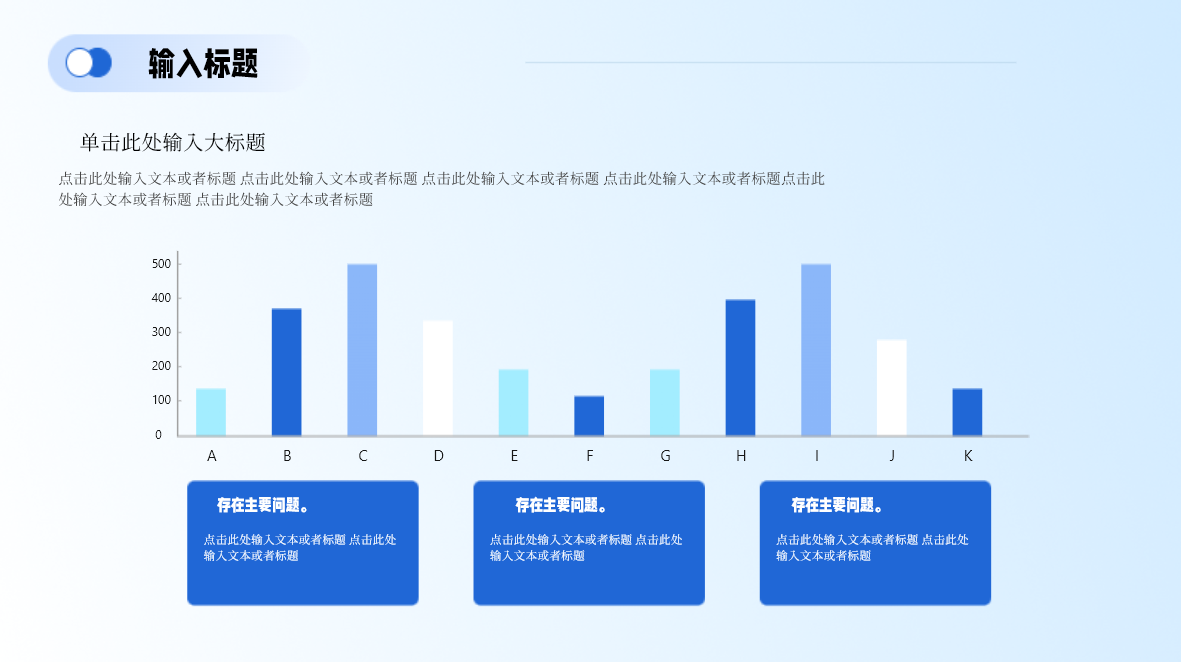 输入标题

单击此处输入大标题

点击此处输入文本或者标题 点击此处输入文本或者标题 点击此处输入文本或者标题 点击此处输入文本或者标题点击此处输入文本或者标题 点击此处输入文本或者标题

500
400
300
200
100
0
A B C D E F G H I J K

存在主要问题。

点击此处输入文本或者标题 点击此处输入文本或者标题

存在主要问题。

点击此处输入文本或者标题 点击此处输入文本或者标题

存在主要问题。

点击此处输入文本或者标题 点击此处输入文本或者标题